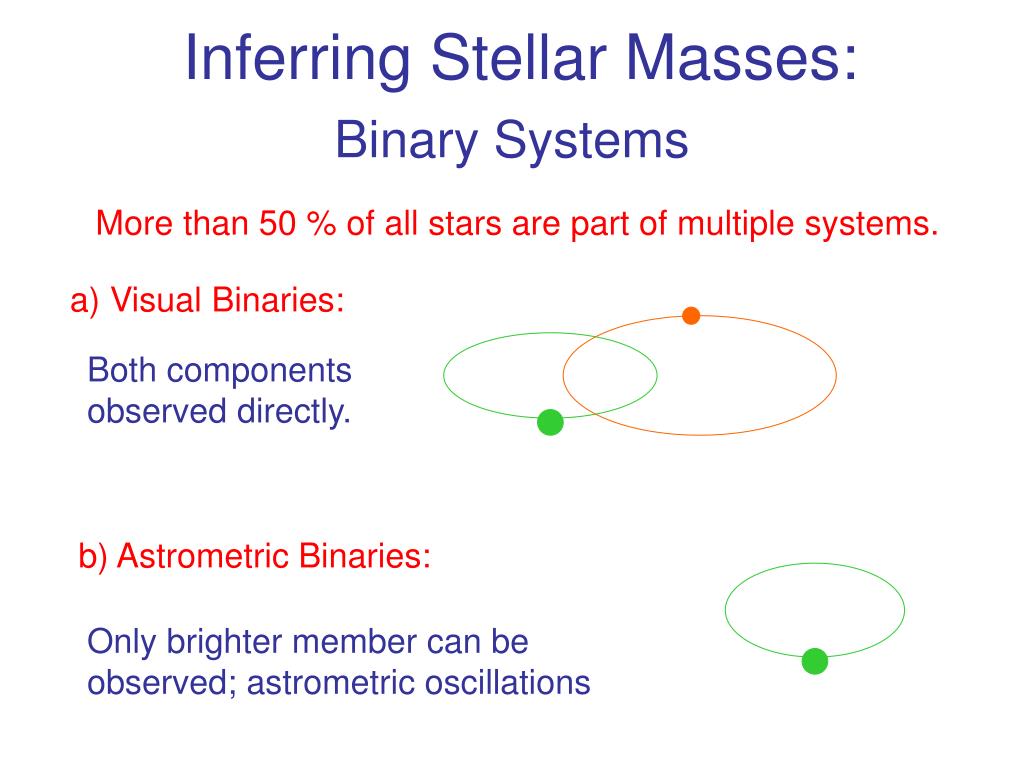 Inferring Stellar Masses:

Binary Systems

More than 50 % of all stars are part of multiple systems.

a) Visual Binaries:

Both components observed directly.

b) Astrometric Binaries:

Only brighter member can be observed; astrometric oscillations